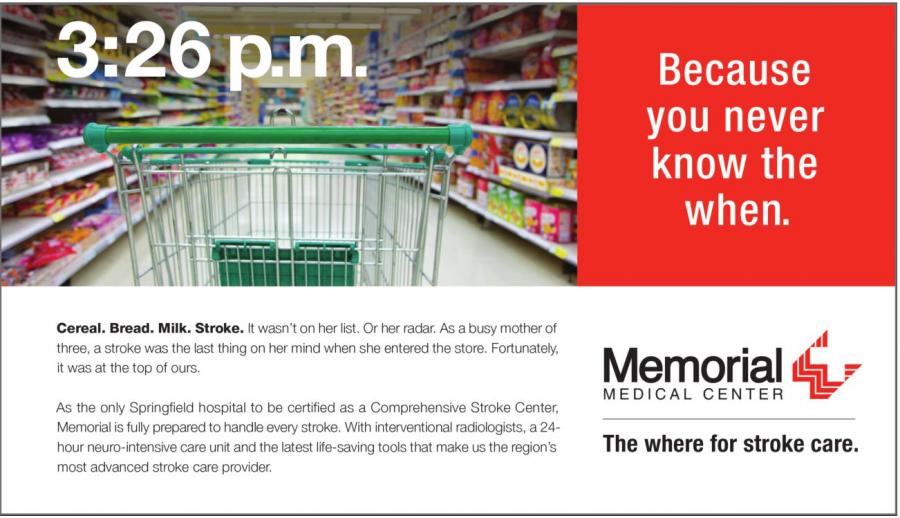 3:26 p.m.

Because you never know the when.

Cereal. Bread. Milk. Stroke. It wasn't on her list. Or her radar. As a busy mother of three, a stroke was the last thing on her mind when she entered the store. Fortunately, it was at the top of ours.

As the only Springfield hospital to be certified as a Comprehensive Stroke Center, Memorial is fully prepared to handle every stroke. With interventional radiologists, a 24-hour neuro-intensive care unit and the latest life-saving tools that make us the region's most advanced stroke care provider.

Memorial
MEDICAL CENTER

The where for stroke care.